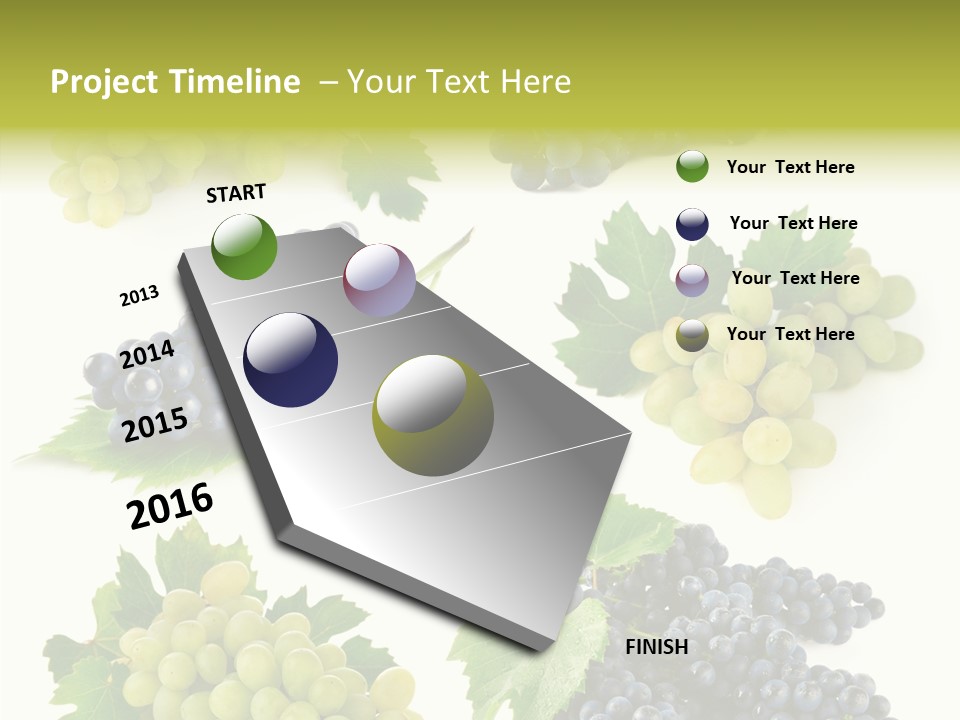 Project Timeline – Your Text Here

START

2013

2014

2015

2016

FINISH

Your Text Here

Your Text Here

Your Text Here

Your Text Here